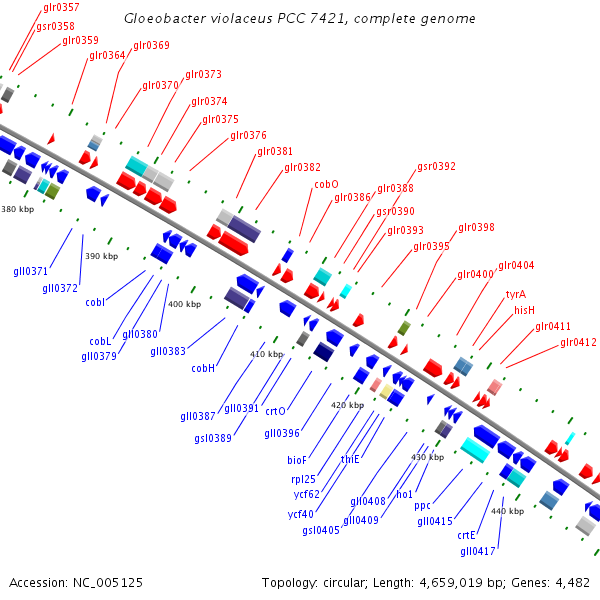 Gloeobacter violaceus PCC 7421, complete genome

glr0357
gsr0358
glr0359
glr0364
glr0369
glr0370
glr0373
glr0374
glr0375
glr0376
glr0381
glr0382
cobO
glr0386
glr0388
gsr0392
gsr0390
glr0393
glr0395
glr0398
glr0400
glr0404
tyrA
hisH
glr0411
glr0412

380 kbp
390 kbp
400 kbp
410 kbp
420 kbp
430 kbp
440 kbp

gll0371
gll0372
cobI
cobL
gll0379
gll0380
gll0383
cobH
gll0387
gsl0389
gll0391
crtO
gll0396
bioF
rpl25
ycf62
ycf40
thiE
gsl0405
gll0408
gll0409
ho1
ppc
gll0415
crtE
gll0417

Accession: NC_005125

Topology: circular; Length: 4,659,019 bp; Genes: 4,482